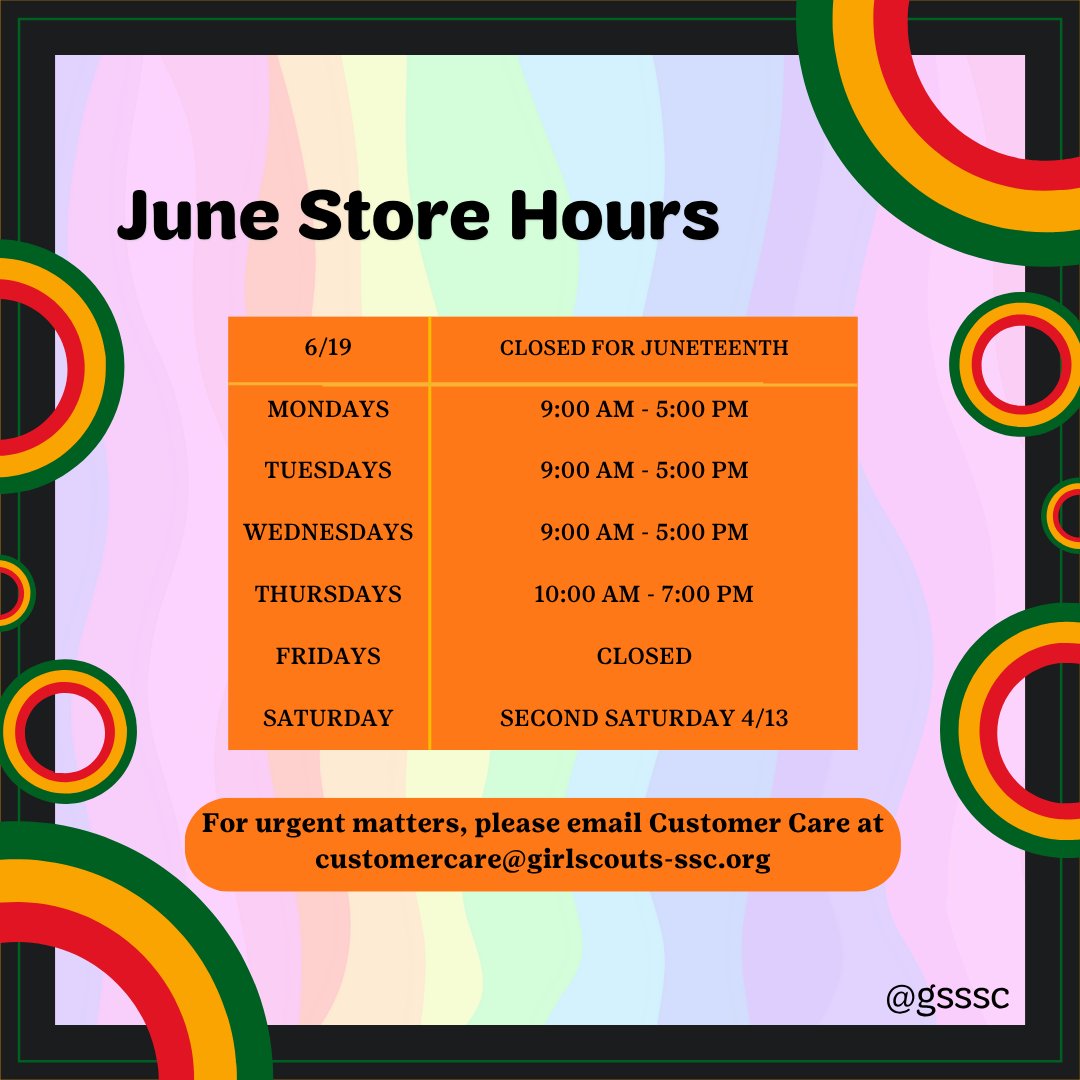 June Store Hours

| 6/19 | CLOSED FOR JUNETEENTH |
|---|---|
| MONDAYS | 9:00 AM - 5:00 PM |
| TUESDAYS | 9:00 AM - 5:00 PM |
| WEDNESDAYS | 9:00 AM - 5:00 PM |
| THURSDAYS | 10:00 AM - 7:00 PM |
| FRIDAYS | CLOSED |
| SATURDAY | SECOND SATURDAY 4/13 |

For urgent matters, please email Customer Care at customercare@girlscouts-ssc.org

@gsssc